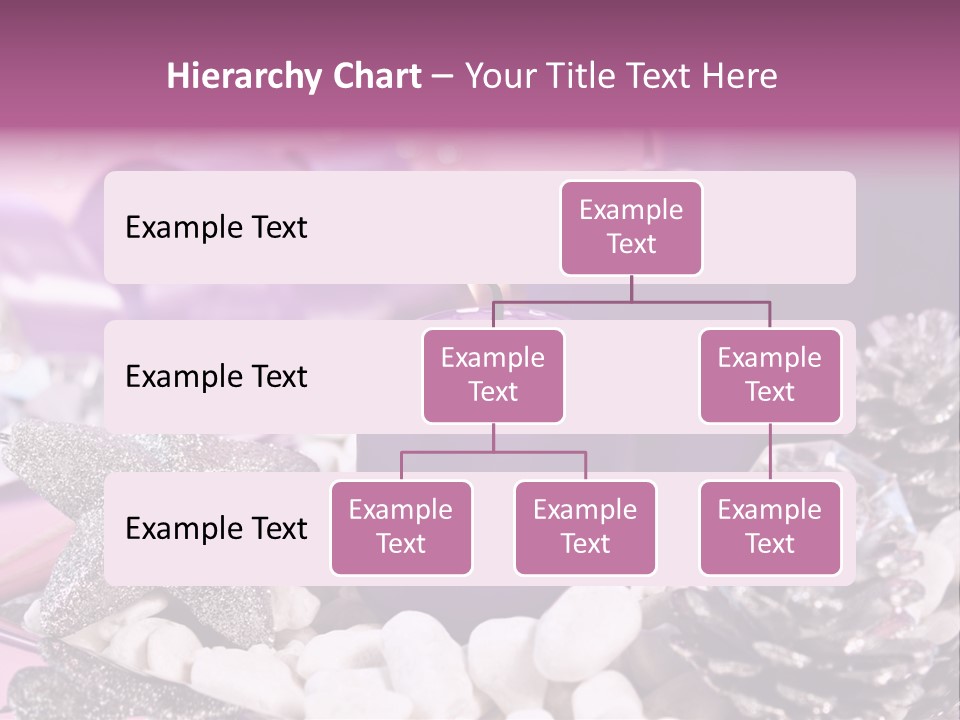 Hierarchy Chart – Your Title Text Here

Example Text

Example Text

Example Text

Example Text

Example Text

Example Text

Example Text

Example Text

Example Text